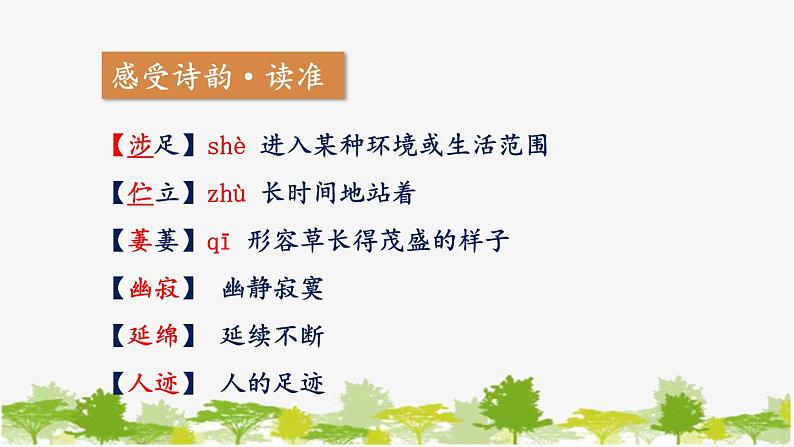 感受诗韵·读准

【涉足】shè 进入某种环境或生活范围

【伫立】zhù 长时间地站着

【萋萋】qī 形容草长得茂盛的样子

【幽寂】 幽静寂寞

【延绵】 延续不断

【人迹】 人的足迹